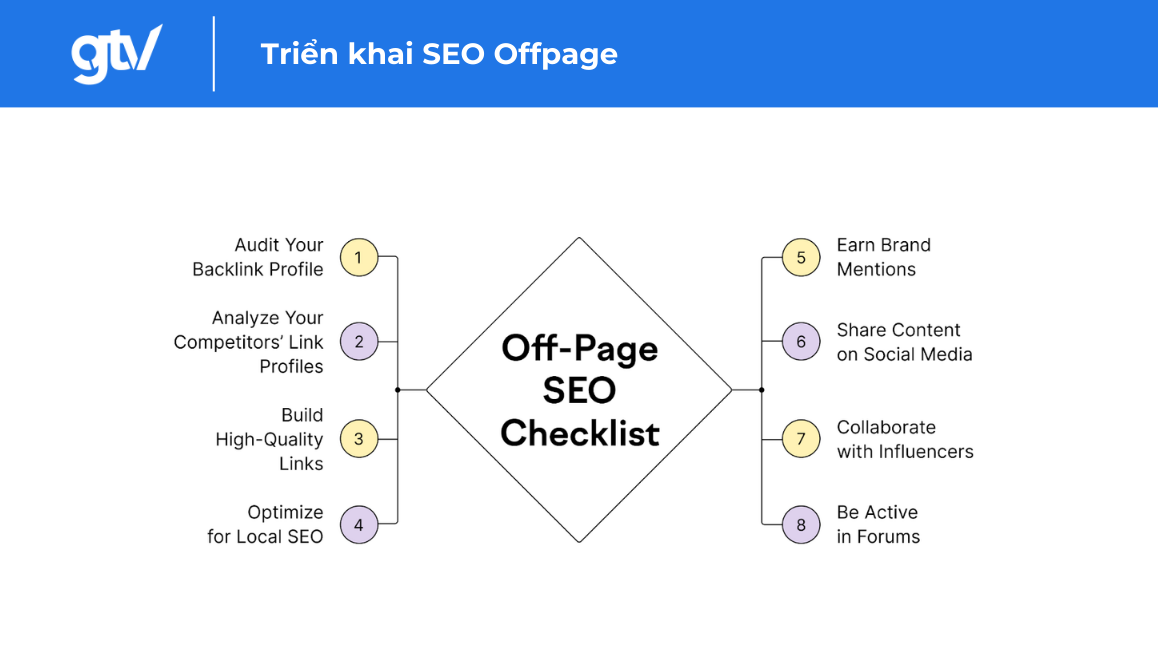 gtv

Triển khai SEO Offpage

Audit Your Backlink Profile 1

Analyze Your Competitors' Link Profiles 2

Build High-Quality Links 3

Optimize for Local SEO 4

Off-Page SEO Checklist

5 Earn Brand Mentions

6 Share Content on Social Media

7 Collaborate with Influencers

8 Be Active in Forums